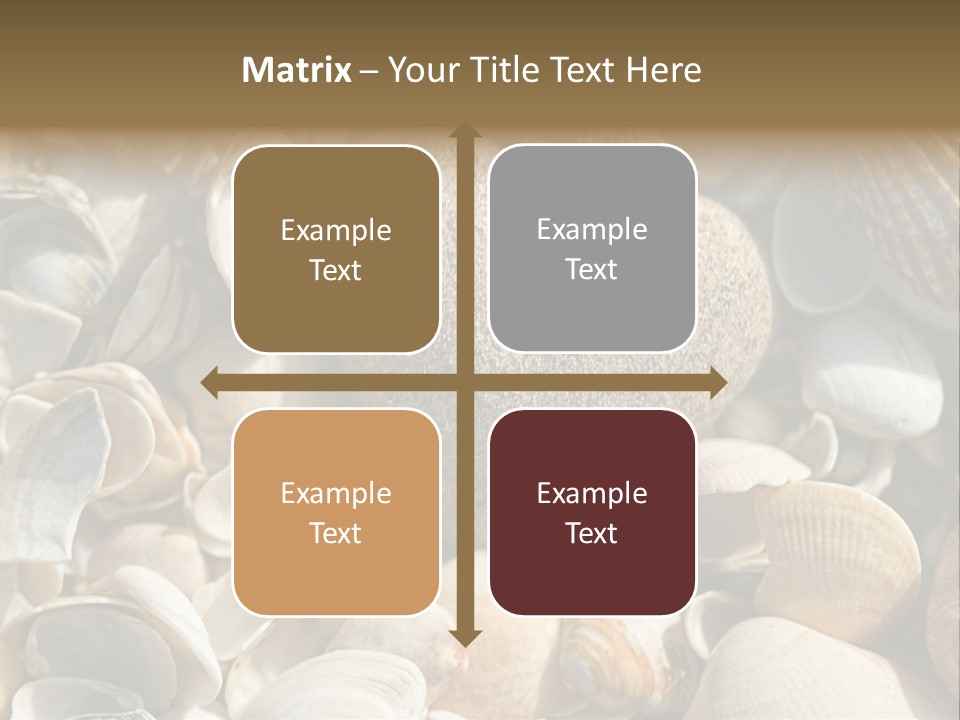 Matrix – Your Title Text Here

Example Text

Example Text

Example Text

Example Text